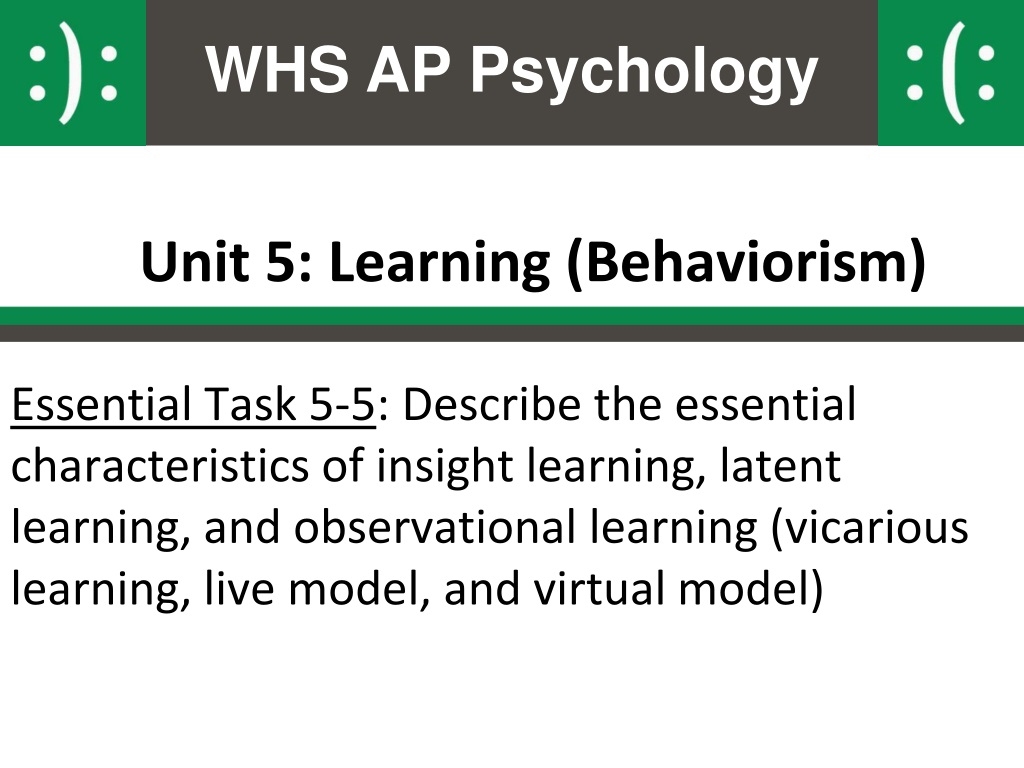 :): WHS AP Psychology :(:

Unit 5: Learning (Behaviorism)

Essential Task 5-5: Describe the essential characteristics of insight learning, latent learning, and observational learning (vicarious learning, live model, and virtual model)